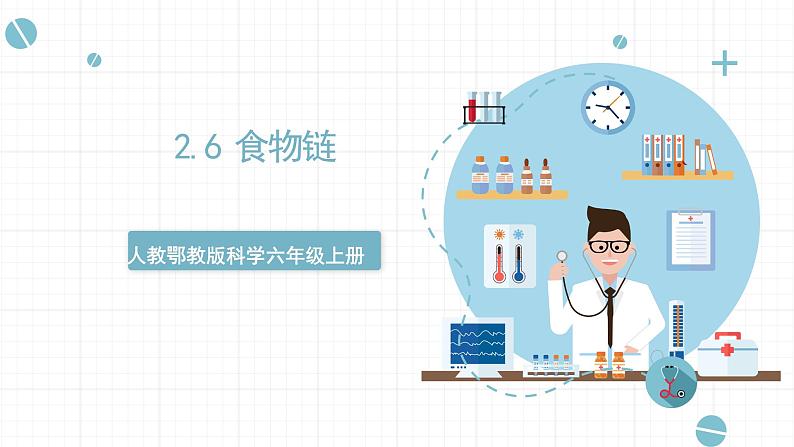 2.6 食物链

人教鄂教版科学六年级上册